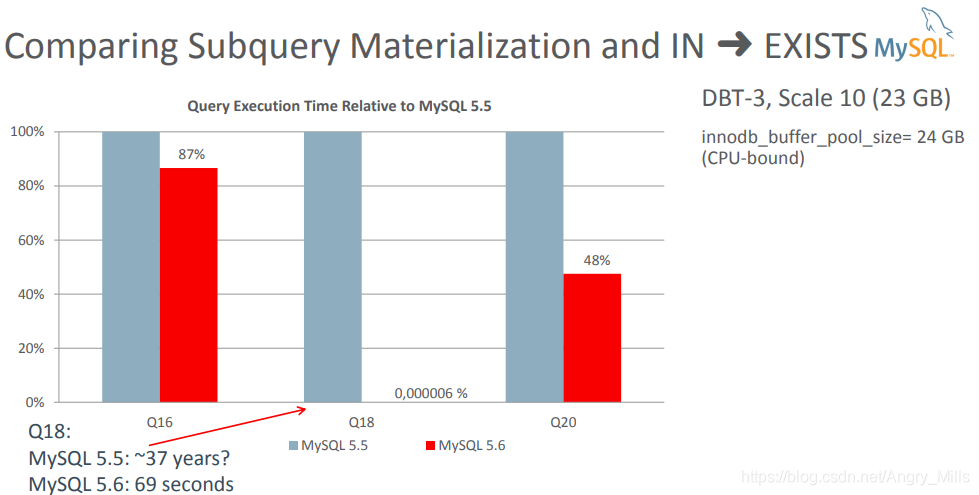 Comparing Subquery Materialization and IN ➜ EXISTS MySQL

Query Execution Time Relative to MySQL 5.5

100%
80%
60%
40%
20%
0%

87%
48%
0,000006 %

Q16
Q18
Q20

MySQL 5.5
MySQL 5.6

DBT-3, Scale 10 (23 GB)

innodb_buffer_pool_size= 24 GB (CPU-bound)

Q18:
MySQL 5.5: ~37 years?
MySQL 5.6: 69 seconds

https://blog.csdn.net/Angry_Mills